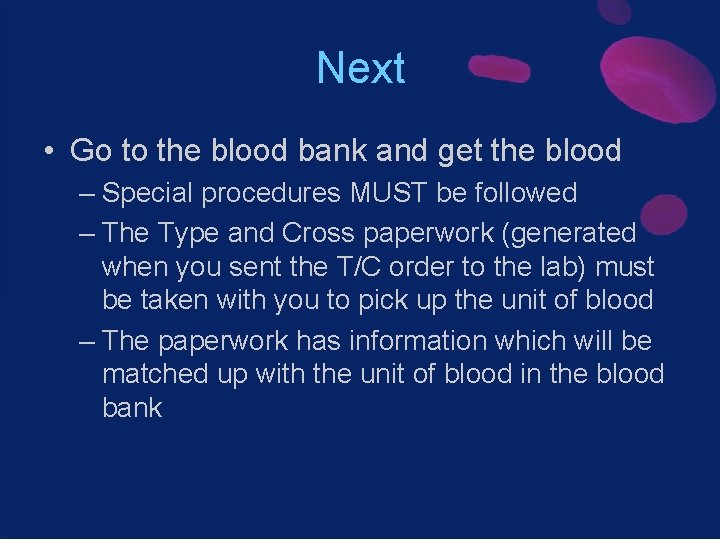 Next

• Go to the blood bank and get the blood

– Special procedures MUST be followed

– The Type and Cross paperwork (generated when you sent the T/C order to the lab) must be taken with you to pick up the unit of blood

– The paperwork has information which will be matched up with the unit of blood in the blood bank